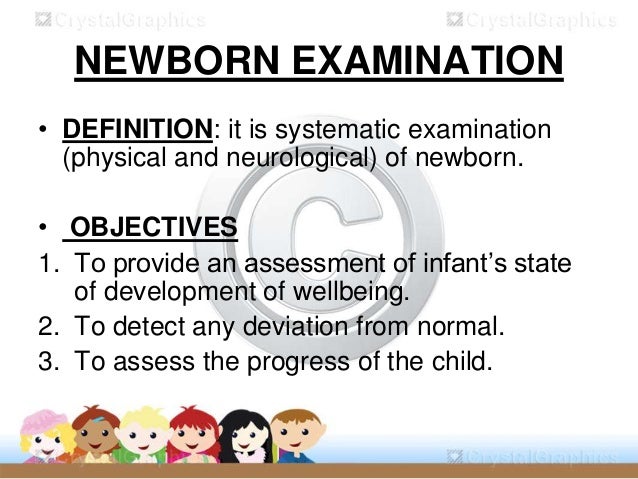 CrystalGraphics CrystalGraphics

NEWBORN EXAMINATION

• DEFINITION: it is systematic examination (physical and neurological) of newborn.

• OBJECTIVES
1. To provide an assessment of infant's state of development of wellbeing.
2. To detect any deviation from normal.
3. To assess the progress of the child.

CrystalGraphics